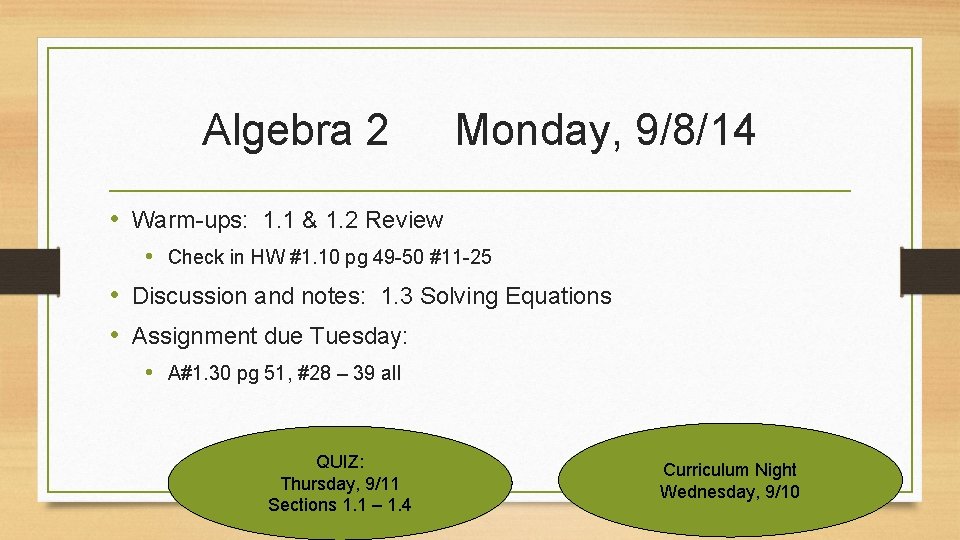 Algebra 2 Monday, 9/8/14

• Warm-ups: 1.1 & 1.2 Review
  • Check in HW #1.10 pg 49-50 #11-25
• Discussion and notes: 1.3 Solving Equations
• Assignment due Tuesday:
  • A#1.30 pg 51, #28 – 39 all

QUIZ:
Thursday, 9/11
Sections 1.1 – 1.4

Curriculum Night
Wednesday, 9/10